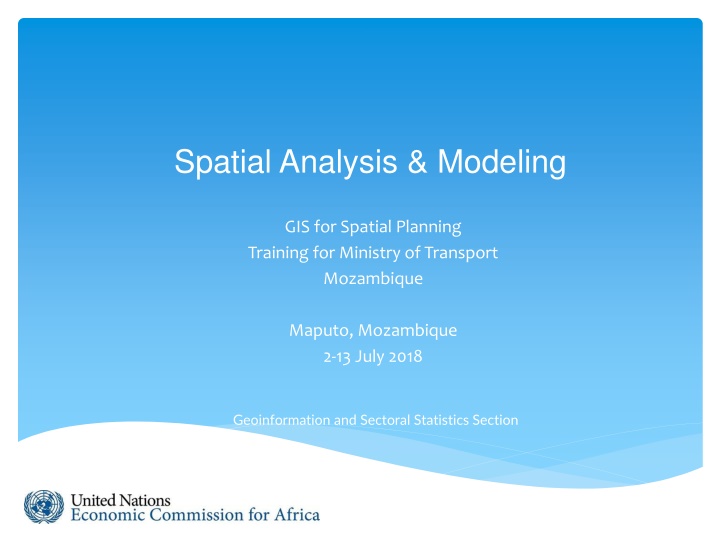 Spatial Analysis & Modeling

GIS for Spatial Planning
Training for Ministry of Transport
Mozambique

Maputo, Mozambique
2-13 July 2018

Geoinformation and Sectoral Statistics Section

United Nations
Economic Commission for Africa